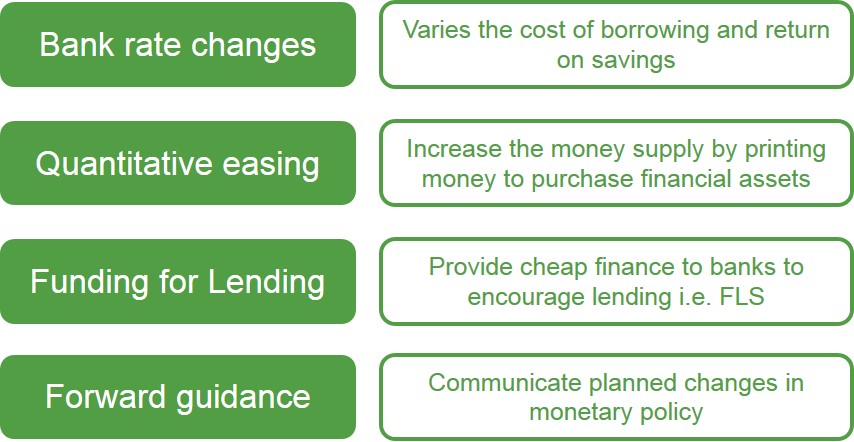 Bank rate changes

Varies the cost of borrowing and return on savings

Quantitative easing

Increase the money supply by printing money to purchase financial assets

Funding for Lending

Provide cheap finance to banks to encourage lending i.e. FLS

Forward guidance

Communicate planned changes in monetary policy